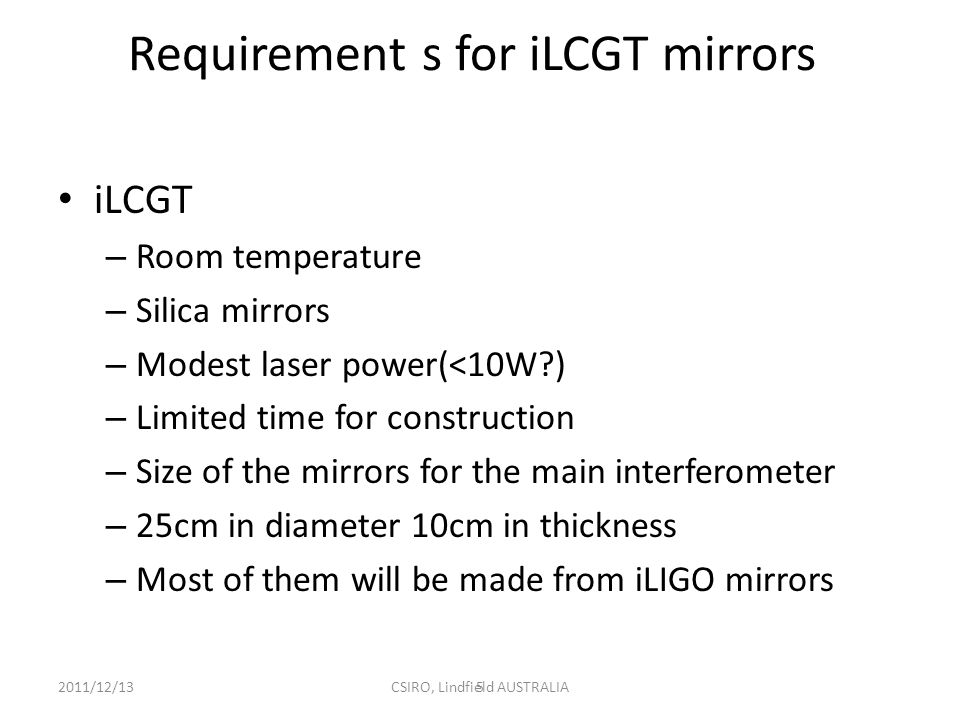 Requirement s for iLCGT mirrors

• iLCGT
– Room temperature
– Silica mirrors
– Modest laser power(<10W?)
– Limited time for construction
– Size of the mirrors for the main interferometer
– 25cm in diameter 10cm in thickness
– Most of them will be made from iLIGO mirrors

2011/12/13 CSIRO, Lindfield AUSTRALIA 5